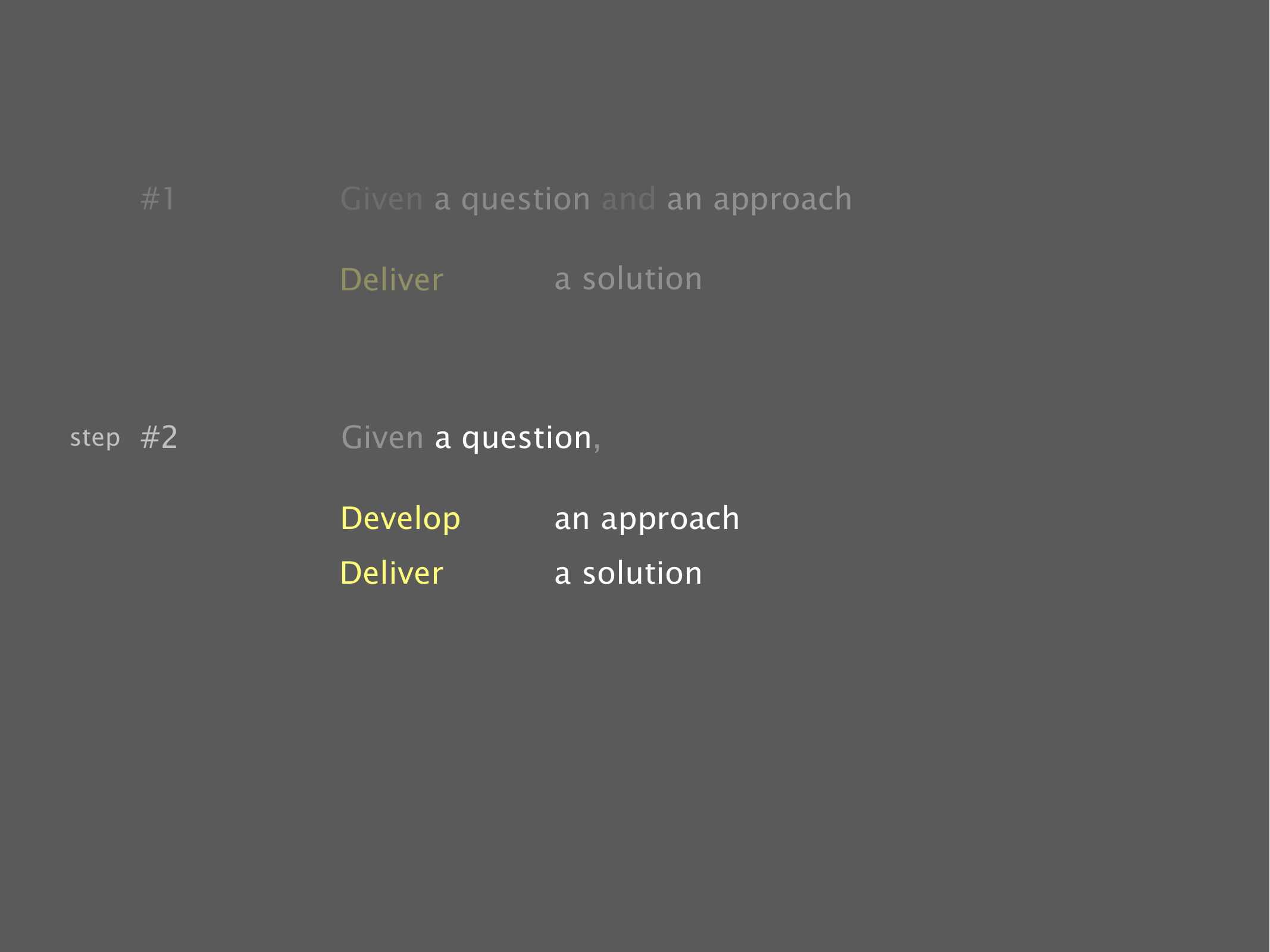 #1 Given a question and an approach

Deliver a solution

step #2 Given a question,

Develop an approach

Deliver a solution